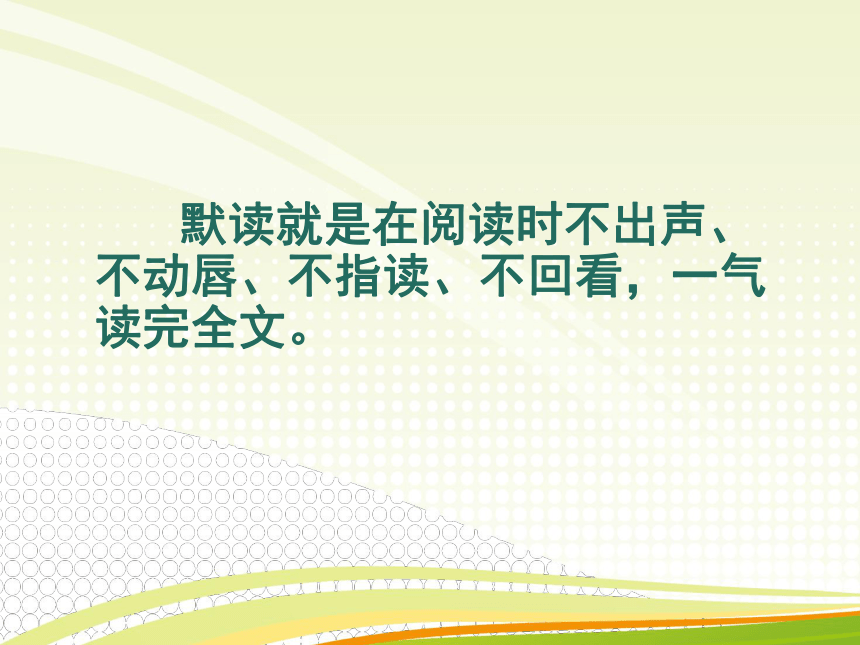 默读就是在阅读时不出声、不动唇、不指读、不回看，一气读完全文。